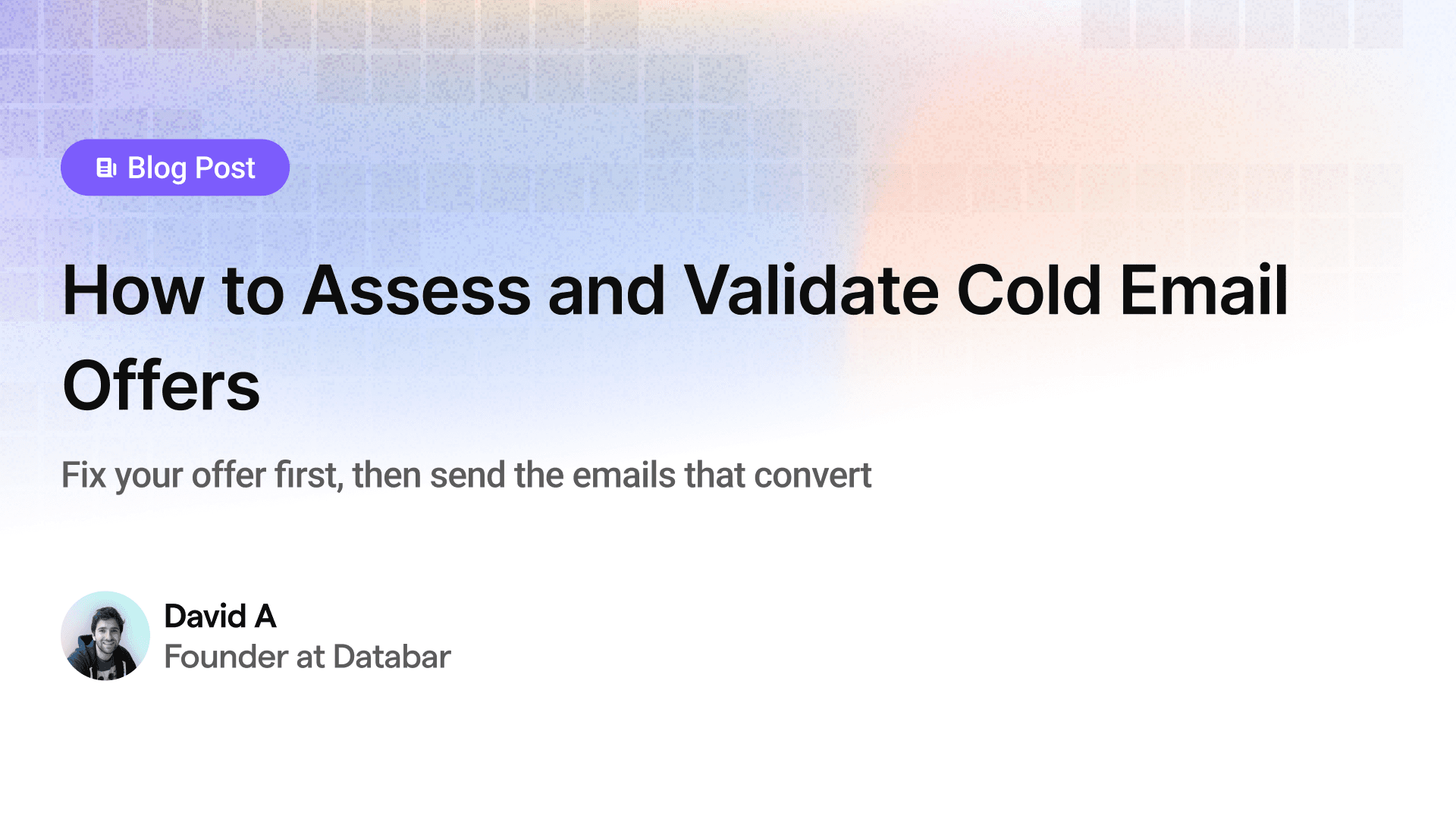 Blog Post

How to Assess and Validate Cold Email Offers

Fix your offer first, then send the emails that convert

David A
Founder at Databar